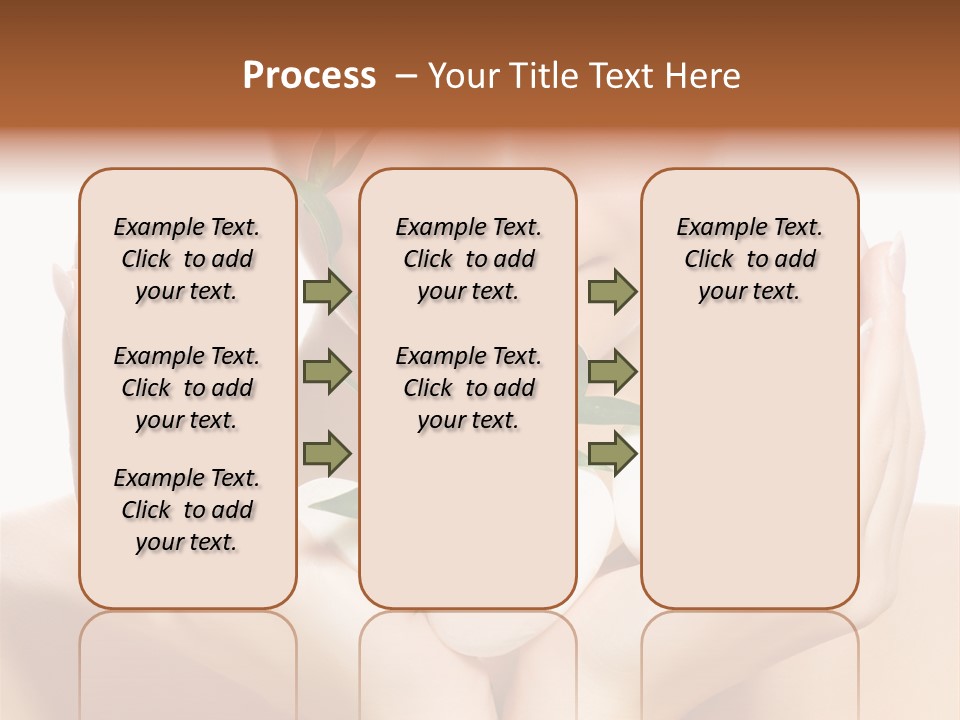 Process – Your Title Text Here

Example Text. Click to add your text.

Example Text. Click to add your text.

Example Text. Click to add your text.

Example Text. Click to add your text.

Example Text. Click to add your text.

Example Text. Click to add your text.